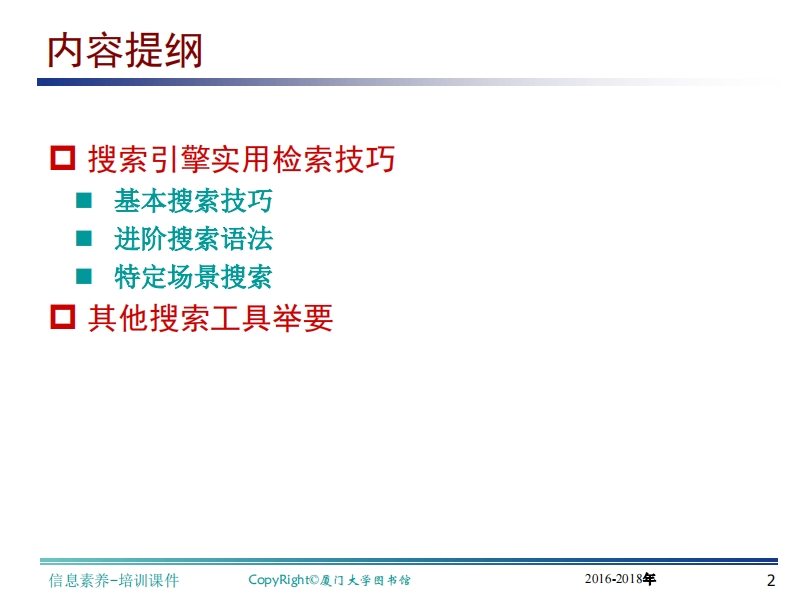 内容提纲

搜索引擎实用检索技巧

基本搜索技巧

进阶搜索语法

特定场景搜索

其他搜索工具举要

信息素养-培训课件

CopyRight©厦门大学图书馆

2016-2018年

2